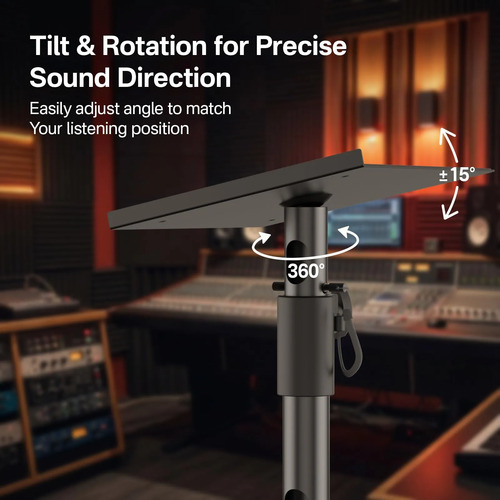 Tilt & Rotation for Precise Sound Direction

Easily adjust angle to match Your listening position

±15°

360°